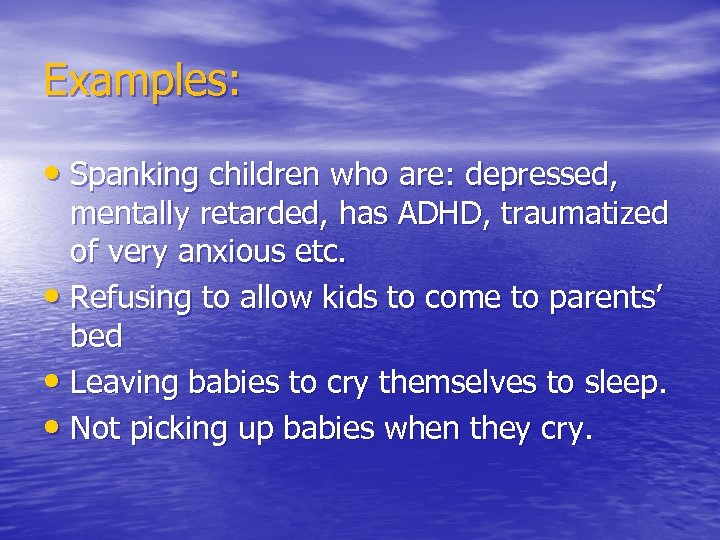 Examples:

• Spanking children who are: depressed, mentally retarded, has ADHD, traumatized of very anxious etc.
• Refusing to allow kids to come to parents' bed
• Leaving babies to cry themselves to sleep.
• Not picking up babies when they cry.